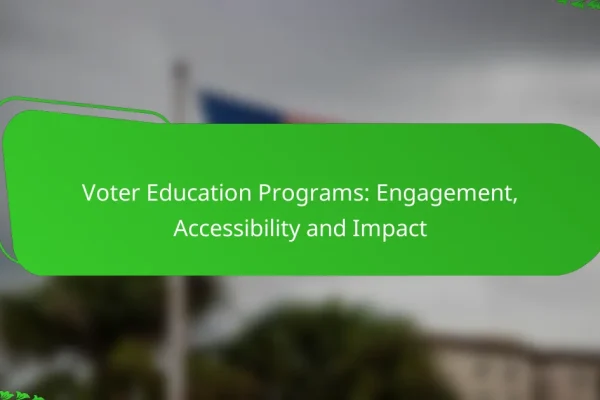 Voter Education Programs: Engagement, Accessibility and Impact